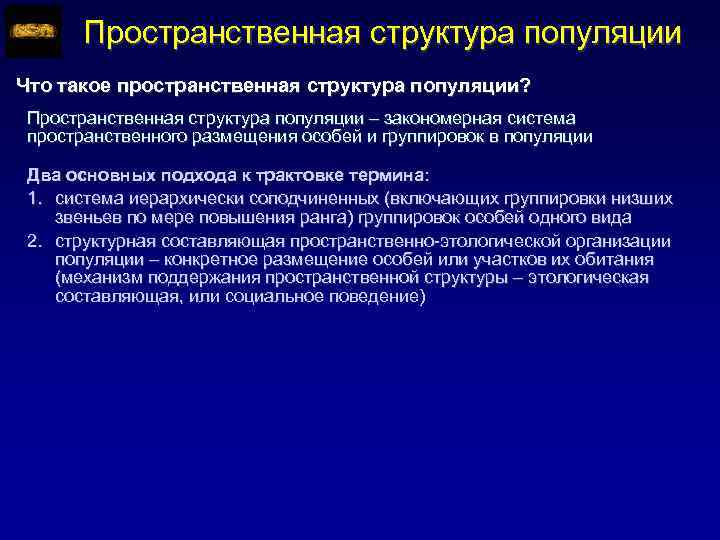 Пространственная структура популяции

Что такое пространственная структура популяции?

Пространственная структура популяции – закономерная система пространственного размещения особей и группировок в популяции

Два основных подхода к трактовке термина:

1. система иерархически соподчиненных (включающих группировки низших звеньев по мере повышения ранга) группировок особей одного вида
2. структурная составляющая пространственно-этологической организации популяции – конкретное размещение особей или участков их обитания (механизм поддержания пространственной структуры – этологическая составляющая, или социальное поведение)